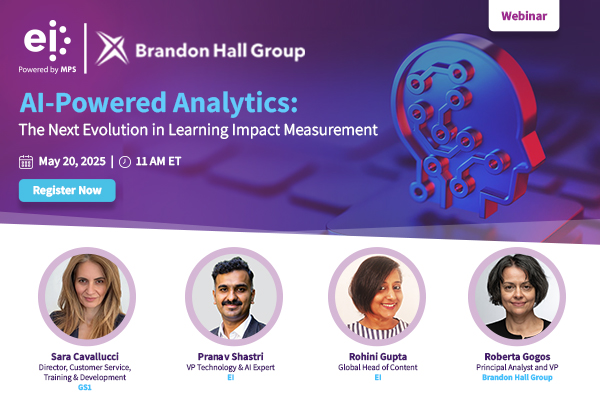 Webinar

ei

Powered by MPS

Brandon Hall Group

AI-Powered Analytics:
The Next Evolution in Learning Impact Measurement

May 20, 2025 | 11 AM ET

Register Now

Sara Cavallucci
Director, Customer Service, Training & Development
GS1

Pranav Shastri
VP Technology & AI Expert
EI

Rohini Gupta
Global Head of Content
EI

Roberta Gogos
Principal Analyst and VP
Brandon Hall Group